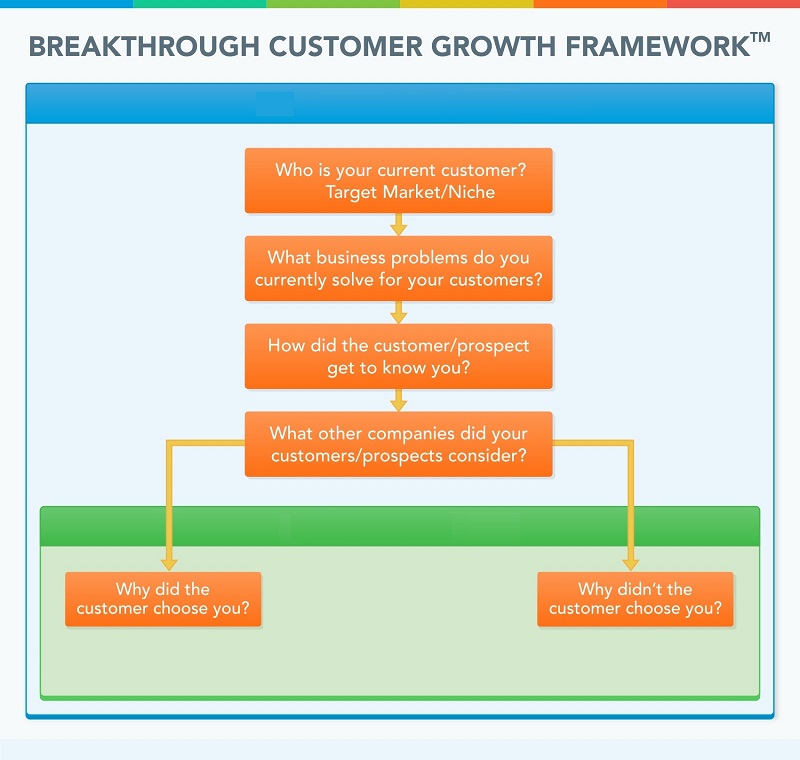 BREAKTHROUGH CUSTOMER GROWTH FRAMEWORK™

Who is your current customer? Target Market/Niche

What business problems do you currently solve for your customers?

How did the customer/prospect get to know you?

What other companies did your customers/prospects consider?

Why did the customer choose you?

Why didn't the customer choose you?